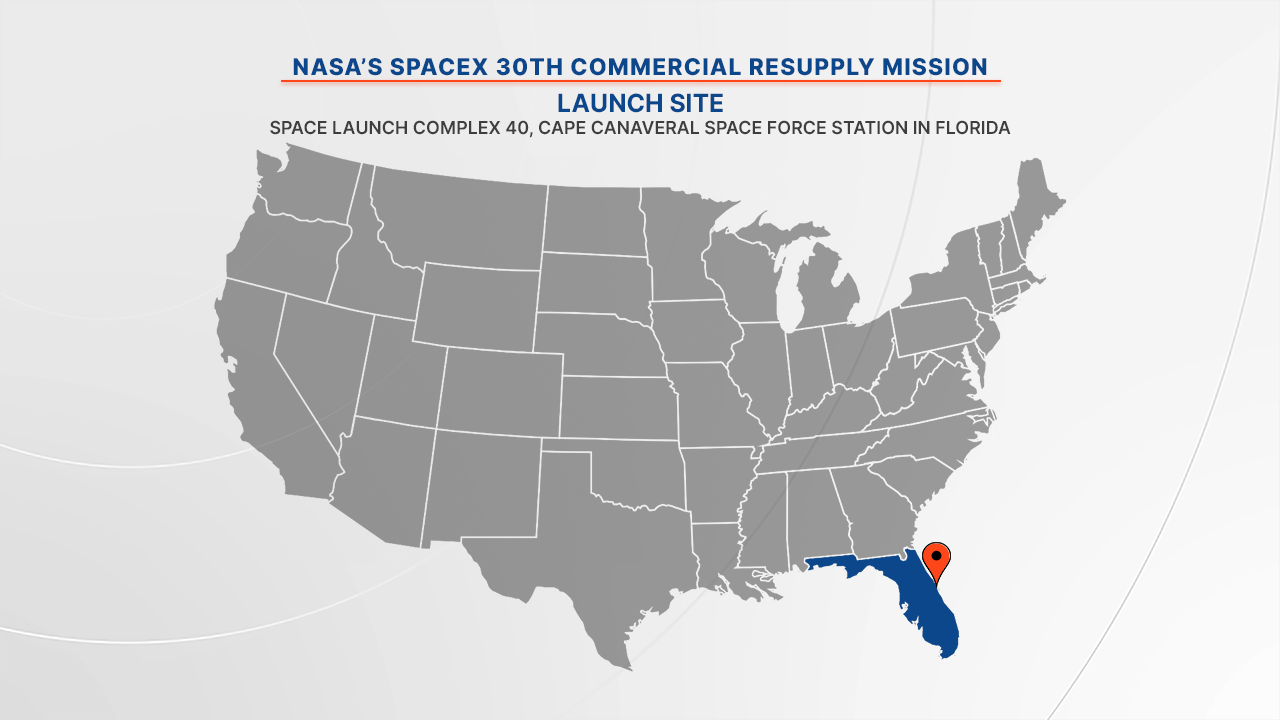 NASA'S SPACEX 30TH COMMERCIAL RESUPPLY MISSION

LAUNCH SITE

SPACE LAUNCH COMPLEX 40, CAPE CANAVERAL SPACE FORCE STATION IN FLORIDA